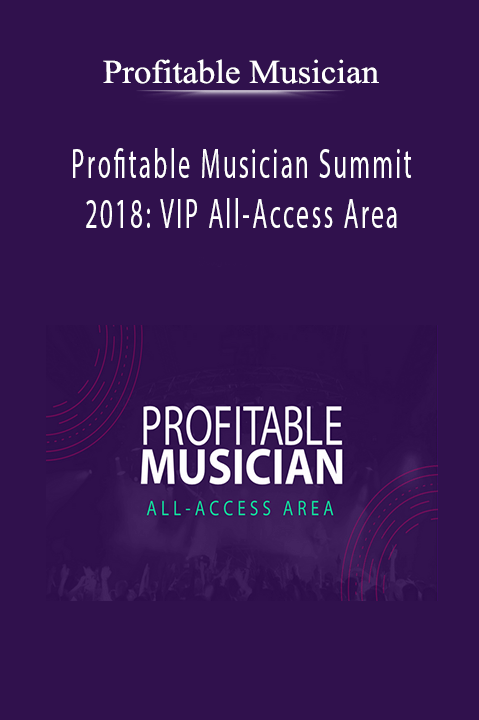 Profitable Musician

Profitable Musician Summit 2018: VIP All-Access Area

PROFITABLE
MUSICIAN
ALL-ACCESS AREA